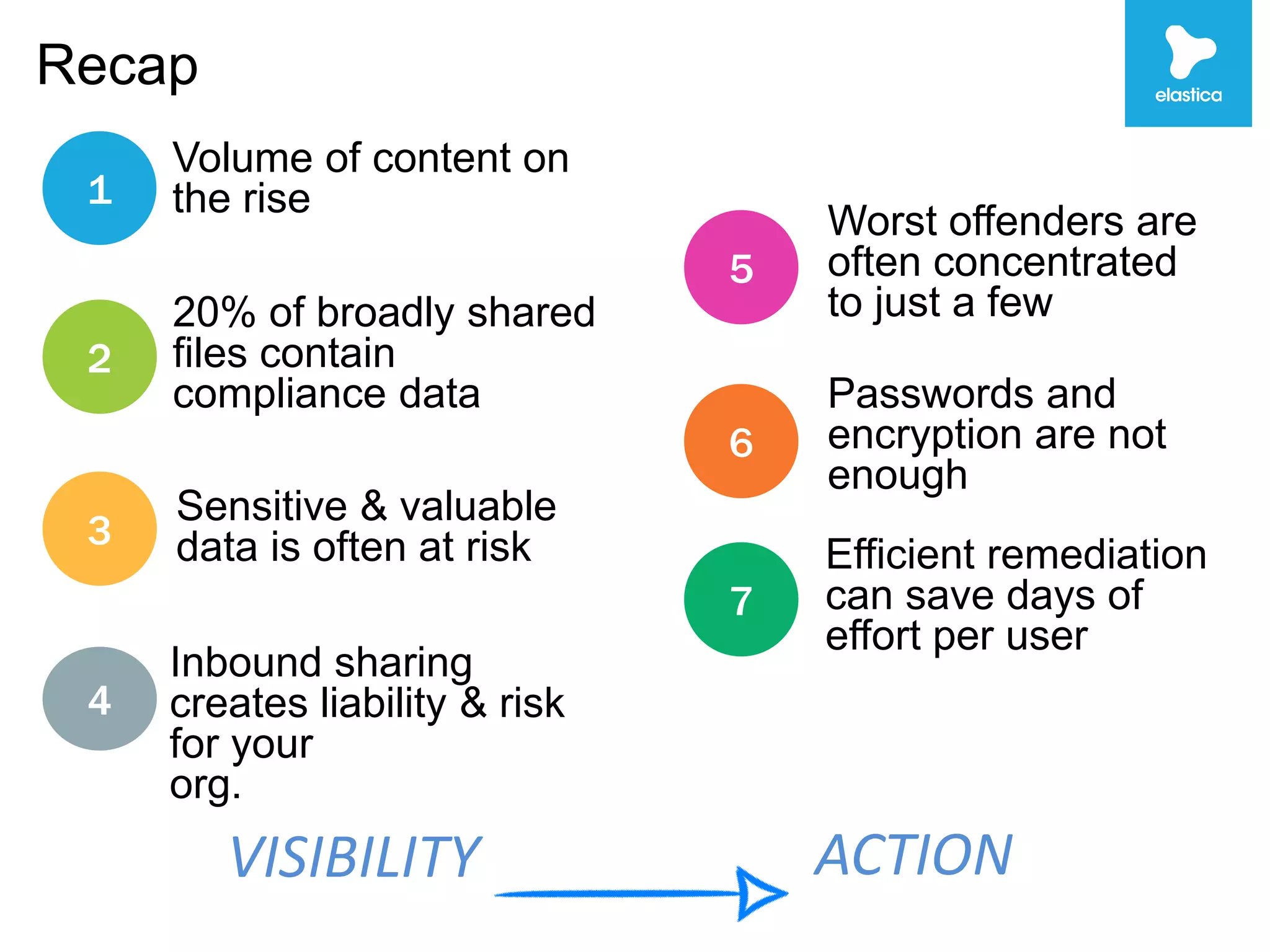 Recap

elastica

1 Volume of content on the rise

2 20% of broadly shared files contain compliance data

3 Sensitive & valuable data is often at risk

4 Inbound sharing creates liability & risk for your org.

5 Worst offenders are often concentrated to just a few

6 Passwords and encryption are not enough

7 Efficient remediation can save days of effort per user

VISIBILITY

ACTION